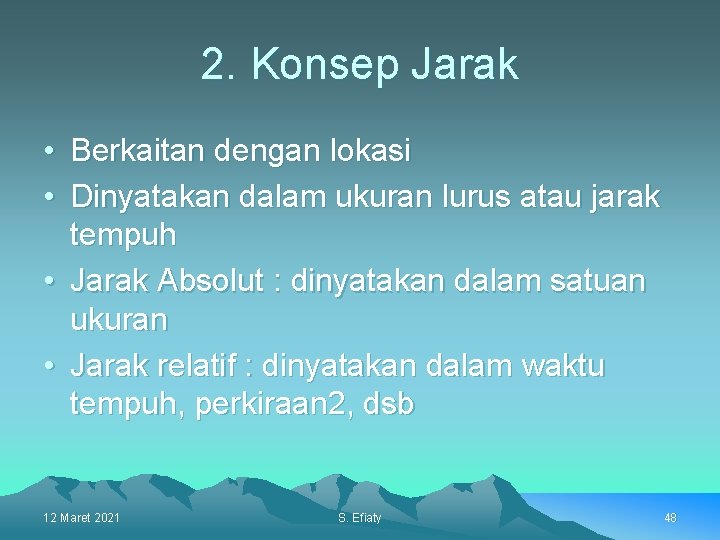 2. Konsep Jarak

• Berkaitan dengan lokasi
• Dinyatakan dalam ukuran lurus atau jarak tempuh
• Jarak Absolut : dinyatakan dalam satuan ukuran
• Jarak relatif : dinyatakan dalam waktu tempuh, perkiraan2, dsb

12 Maret 2021 S. Efiaty 48